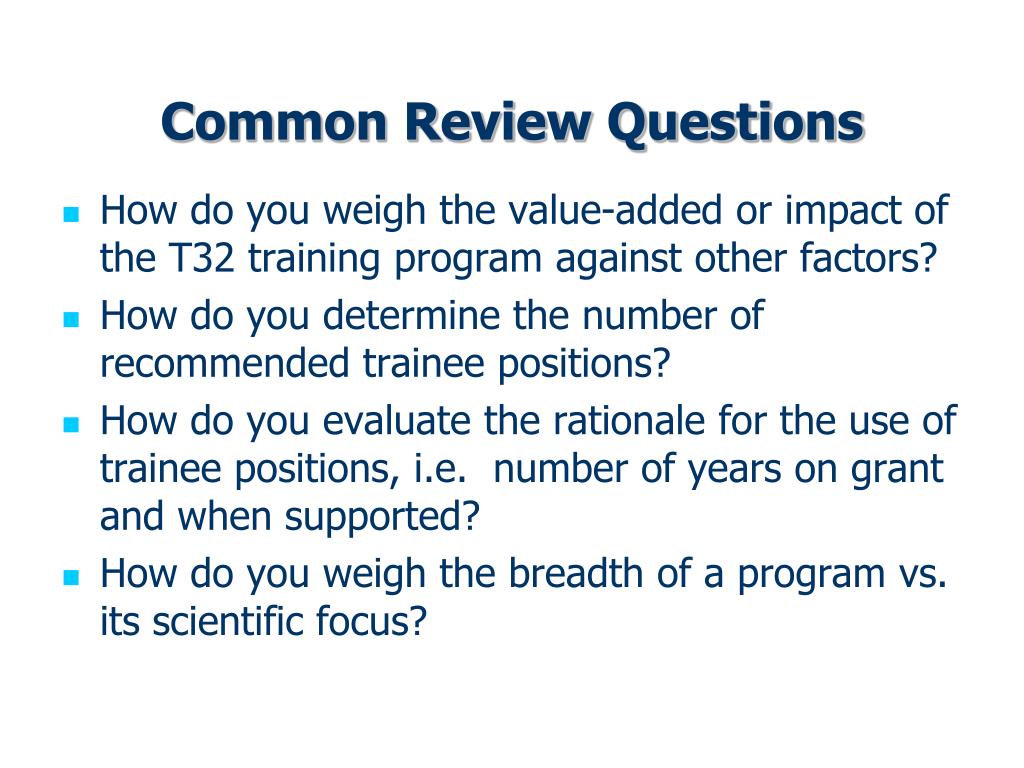 Common Review Questions

- How do you weigh the value-added or impact of the T32 training program against other factors?
- How do you determine the number of recommended trainee positions?
- How do you evaluate the rationale for the use of trainee positions, i.e.  number of years on grant and when supported?
- How do you weigh the breadth of a program vs. its scientific focus?